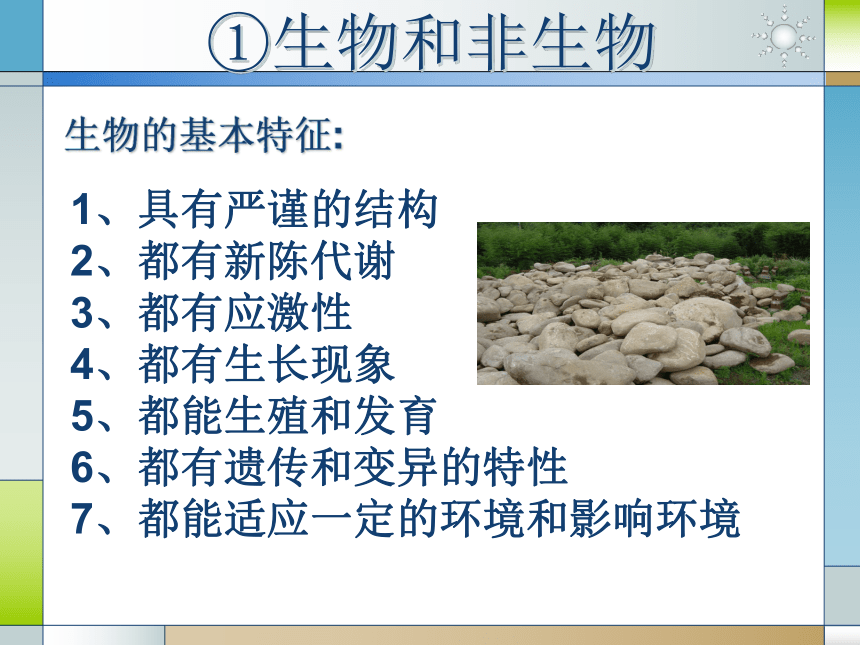 ①生物和非生物

生物的基本特征:

1、具有严谨的结构
2、都有新陈代谢
3、都有应激性
4、都有生长现象
5、都能生殖和发育
6、都有遗传和变异的特性
7、都能适应一定的环境和影响环境